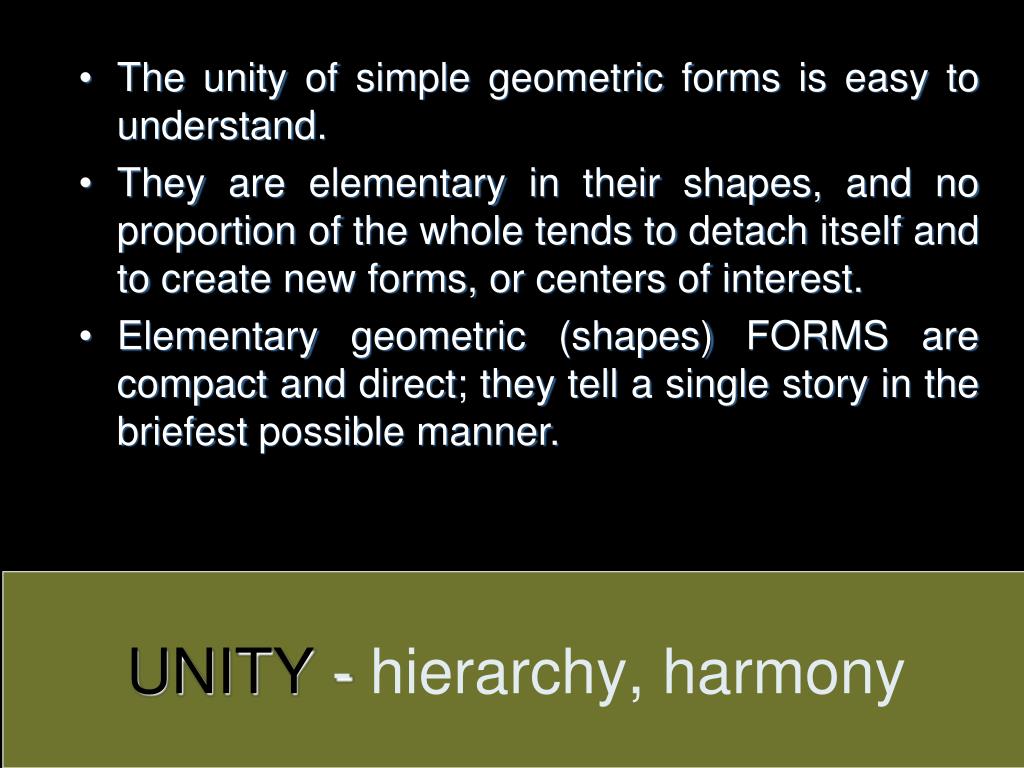 • The unity of simple geometric forms is easy to understand.
• They are elementary in their shapes, and no proportion of the whole tends to detach itself and to create new forms, or centers of interest.
• Elementary geometric (shapes) FORMS are compact and direct; they tell a single story in the briefest possible manner.

UNITY - hierarchy, harmony